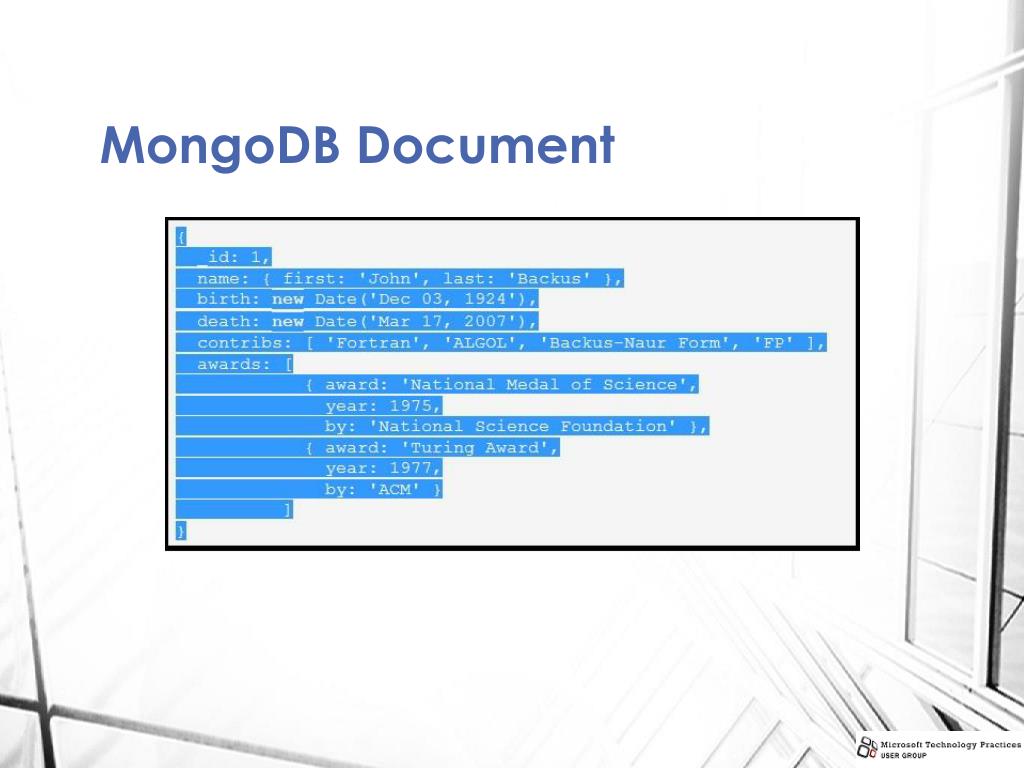 MongoDB Document

{
_id: 1,
name: { first: 'John', last: 'Backus' },
birth: new Date('Dec 03, 1924'),
death: new Date('Mar 17, 2007'),
contribs: [ 'Fortran', 'ALGOL', 'Backus-Naur Form', 'FP' ],
awards: [
{ award: 'National Medal of Science',
year: 1975,
by: 'National Science Foundation' },
{ award: 'Turing Award',
year: 1977,
by: 'ACM' }
]
}

Microsoft Technology Practices
USER GROUP